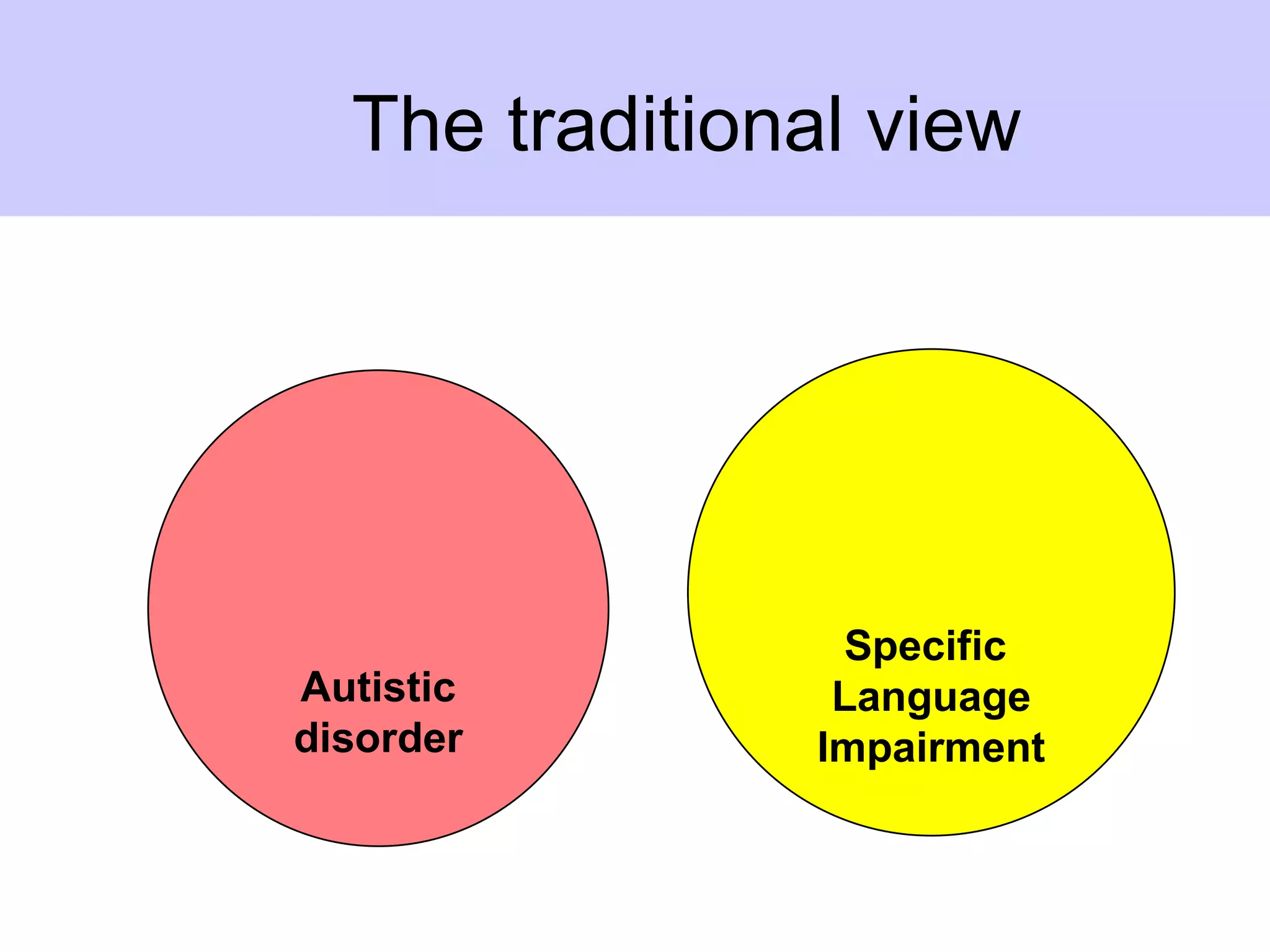 The traditional view

Autistic disorder

Specific Language Impairment